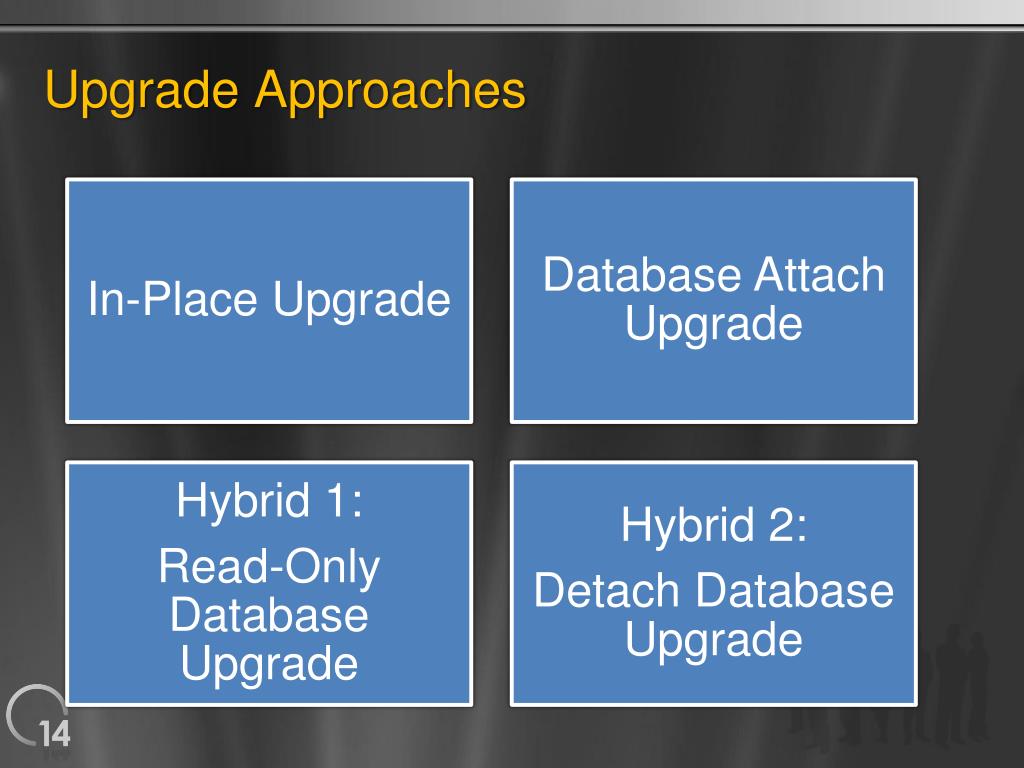 Upgrade Approaches

In-Place Upgrade

Database Attach Upgrade

Hybrid 1:
Read-Only Database Upgrade

Hybrid 2:
Detach Database Upgrade

14